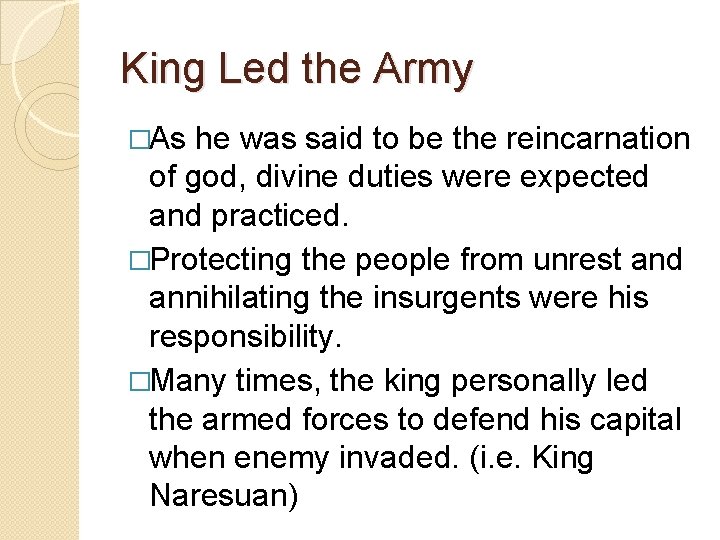 King Led the Army

□As he was said to be the reincarnation of god, divine duties were expected and practiced.

□Protecting the people from unrest and annihilating the insurgents were his responsibility.

□Many times, the king personally led the armed forces to defend his capital when enemy invaded. (i.e. King Naresuan)